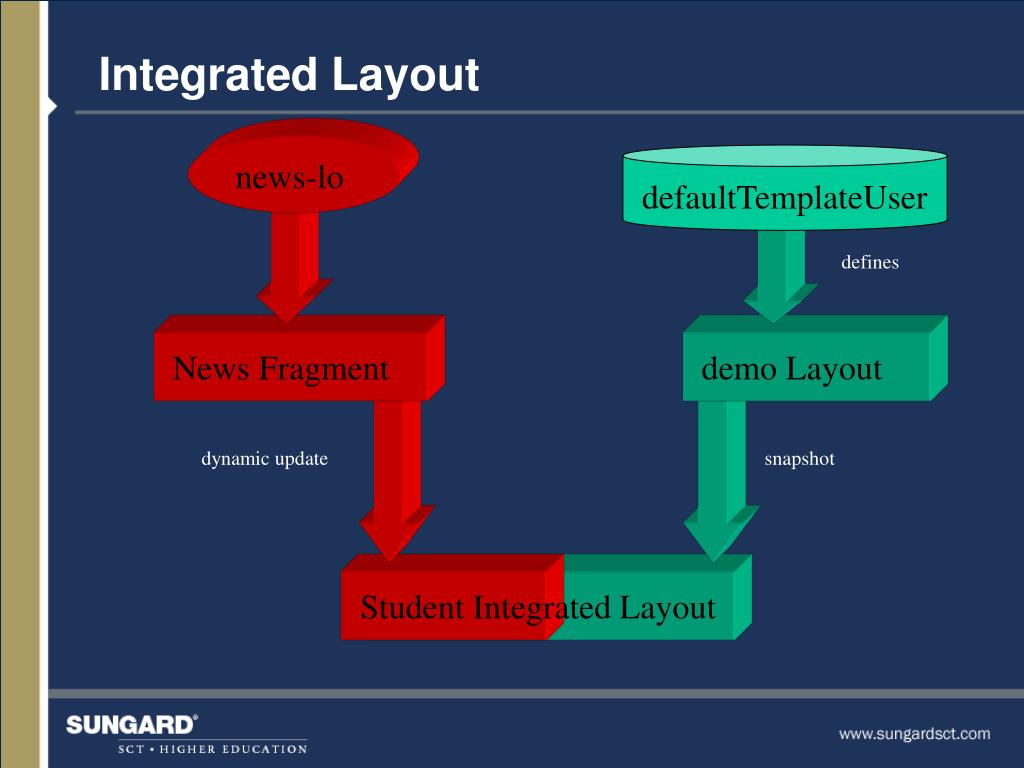 Integrated Layout

news-lo

defaultTemplateUser

defines

News Fragment

demo Layout

dynamic update

snapshot

Student Integrated Layout

SUNGARD®
SCT • HIGHER EDUCATION

www.sungardsct.com